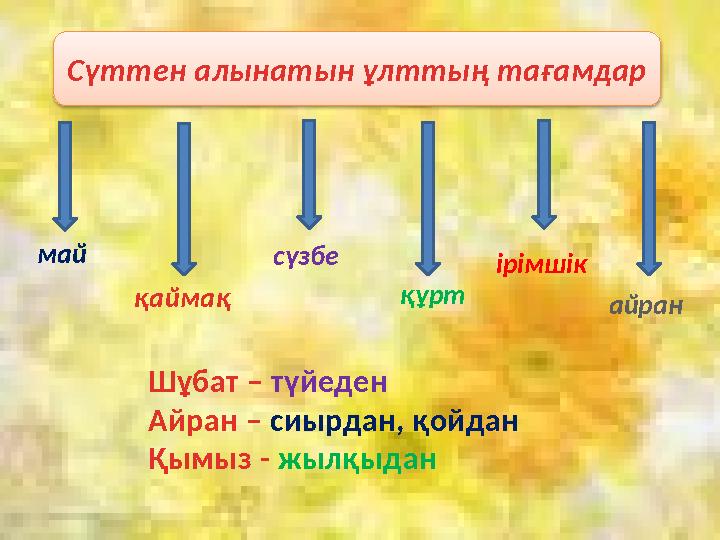 Сүттен алынатын ұлттың тағамдар

май

қаймақ

сүзбе

құрт

ірімшік

айран

Шұбат – түйеден
Айран – сиырдан, қойдан
Қымыз - жылқыдан